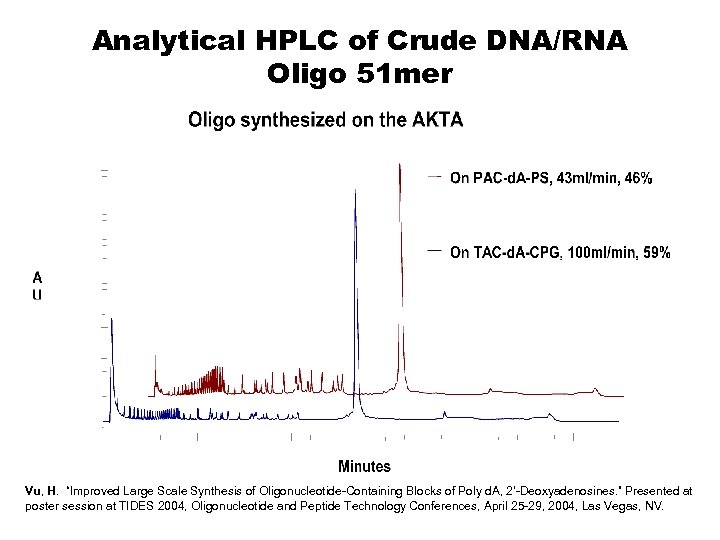 Analytical HPLC of Crude DNA/RNA Oligo 51mer

Oligo synthesized on the AKTA

On PAC-dA-PS, 43ml/min, 46%

On TAC-dA-CPG, 100ml/min, 59%

A
U

Minutes

Vu, H. "Improved Large Scale Synthesis of Oligonucleotide-Containing Blocks of Poly dA, 2'-Deoxyadenosines." Presented at poster session at TIDES 2004, Oligonucleotide and Peptide Technology Conferences, April 25-29, 2004, Las Vegas, NV.